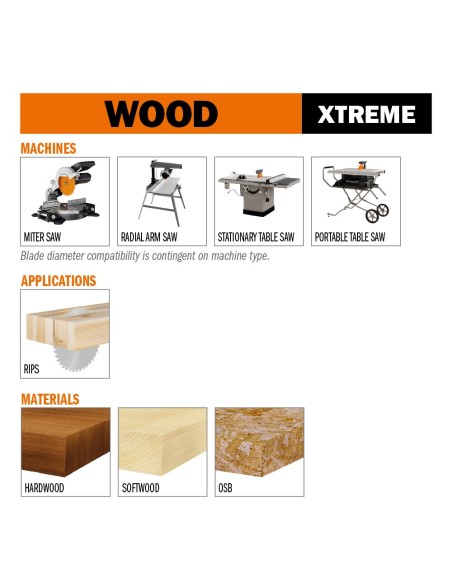 WOOD XTREME

MACHINES

MITER SAW

RADIAL ARM SAW

STATIONARY TABLE SAW

PORTABLE TABLE SAW

Blade diameter compatibility is contingent on machine type.

APPLICATIONS

RIPS

MATERIALS

HARDWOOD

SOFTWOOD

OSB